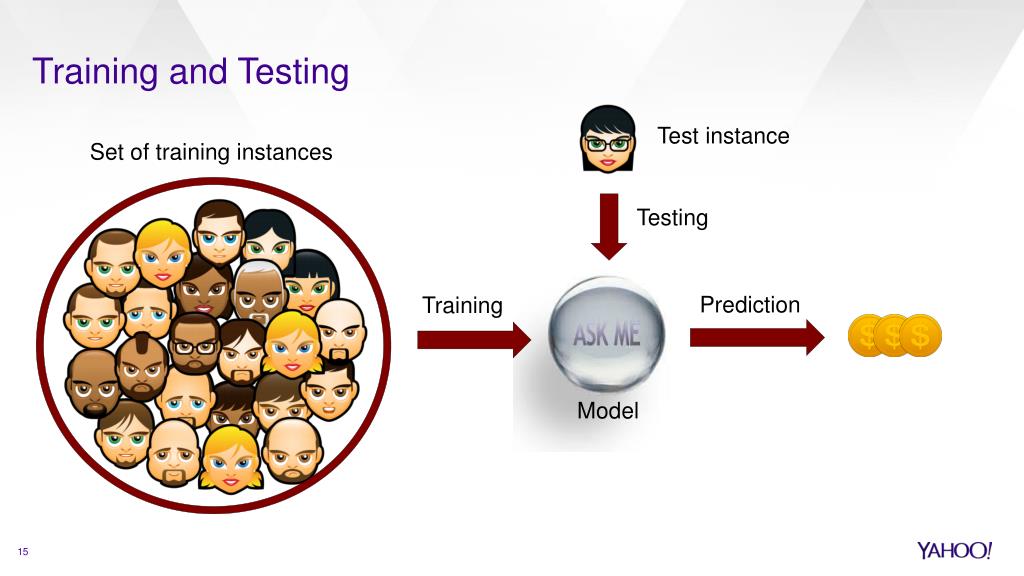 Training and Testing

Set of training instances

Test instance

Testing

Training

ASK ME

Model

Prediction

$ $ $

15

YAHOO!